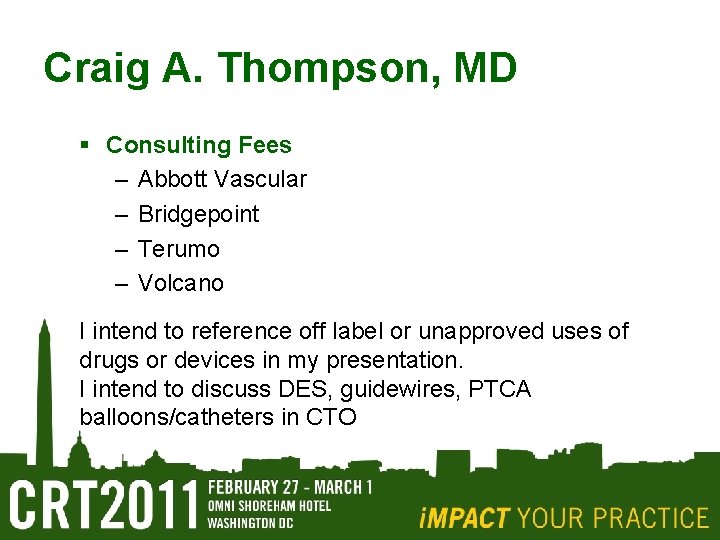 Craig A. Thompson, MD

▪ Consulting Fees
– Abbott Vascular
– Bridgepoint
– Terumo
– Volcano

I intend to reference off label or unapproved uses of drugs or devices in my presentation.
I intend to discuss DES, guidewires, PTCA balloons/catheters in CTO

CRT2011 FEBRUARY 27 - MARCH 1
OMNI SHOREHAM HOTEL
WASHINGTON DC

iMPACT YOUR PRACTICE